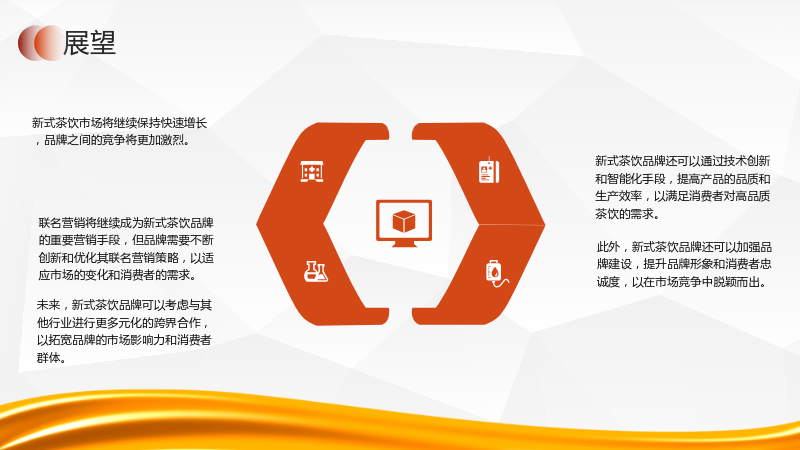 展望

新式茶饮市场将继续保持快速增长，品牌之间的竞争将更加激烈。

联名营销将继续成为新式茶饮品牌的重要营销手段，但品牌需要不断创新和优化其联名营销策略，以适应市场的变化和消费者的需求。

未来，新式茶饮品牌可以考虑与其他行业进行更多元化的跨界合作，以拓宽品牌的市场影响力和消费者群体。

新式茶饮品牌还可以通过技术创新和智能化手段，提高产品的品质和生产效率，以满足消费者对高品质茶饮的需求。

此外，新式茶饮品牌还可以加强品牌建设，提升品牌形象和消费者忠诚度，以在市场竞争中脱颖而出。